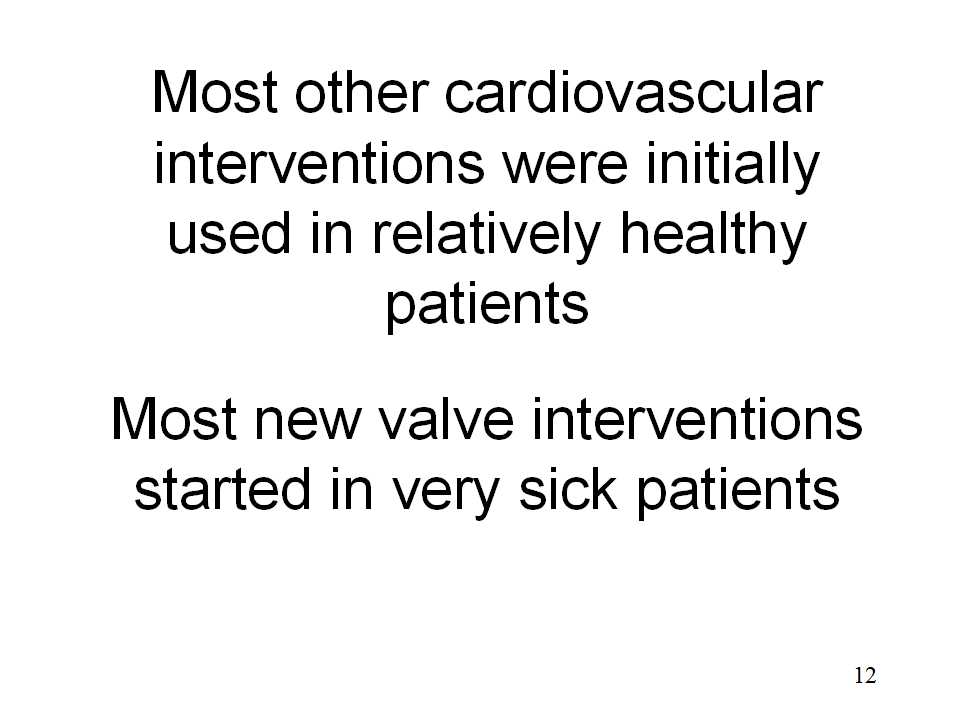 Most other cardiovascular interventions were initially used in relatively healthy patients

Most new valve interventions started in very sick patients

12